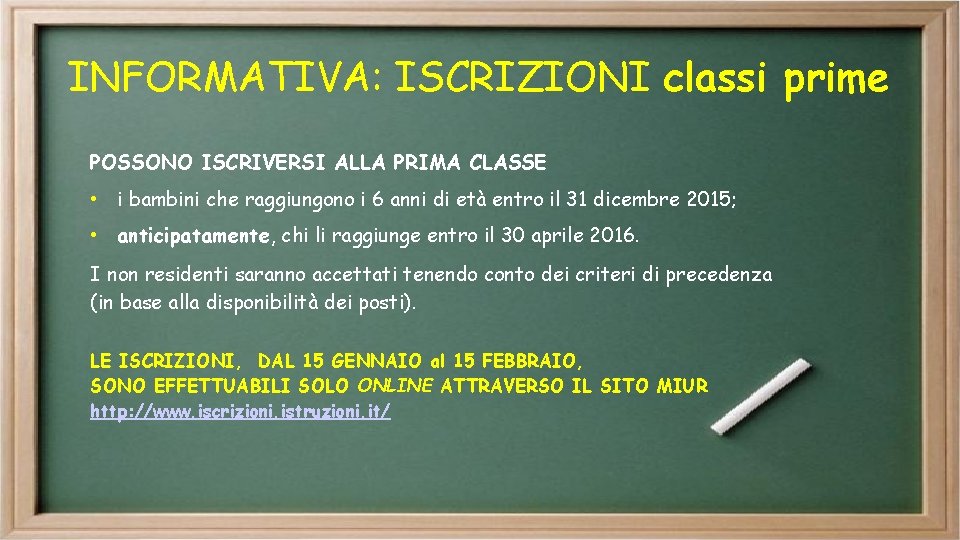 INFORMATIVA: ISCRIZIONI classi prime

POSSONO ISCRIVERSI ALLA PRIMA CLASSE

• i bambini che raggiungono i 6 anni di età entro il 31 dicembre 2015;

• anticipatamente, chi li raggiunge entro il 30 aprile 2016.

I non residenti saranno accettati tenendo conto dei criteri di precedenza (in base alla disponibilità dei posti).

LE ISCRIZIONI, DAL 15 GENNAIO al 15 FEBBRAIO, SONO EFFETTUABILI SOLO ONLINE ATTRAVERSO IL SITO MIUR http://www.iscrizioni.istruzioni.it/